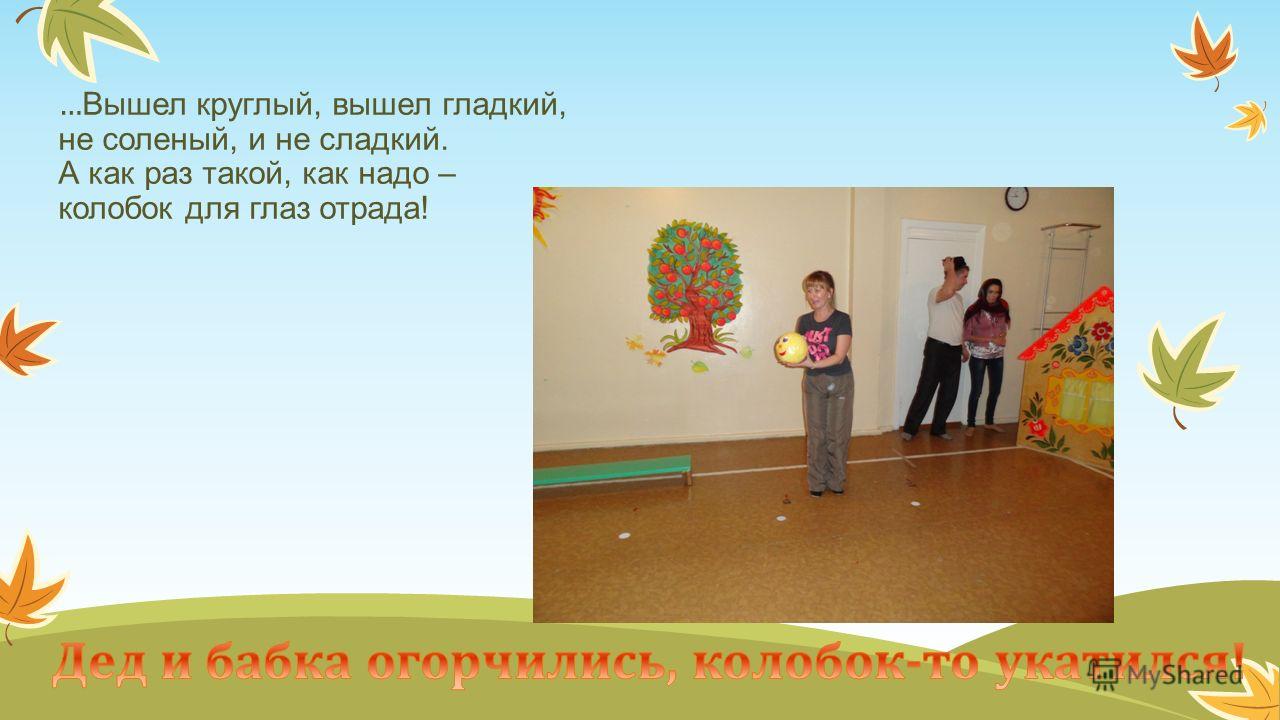 ...Вышел круглый, вышел гладкий,
не соленый, и не сладкий.
А как раз такой, как надо –
колобок для глаз отрада!

Дед и бабка огорчились, колобок-то укатился!

MyShared